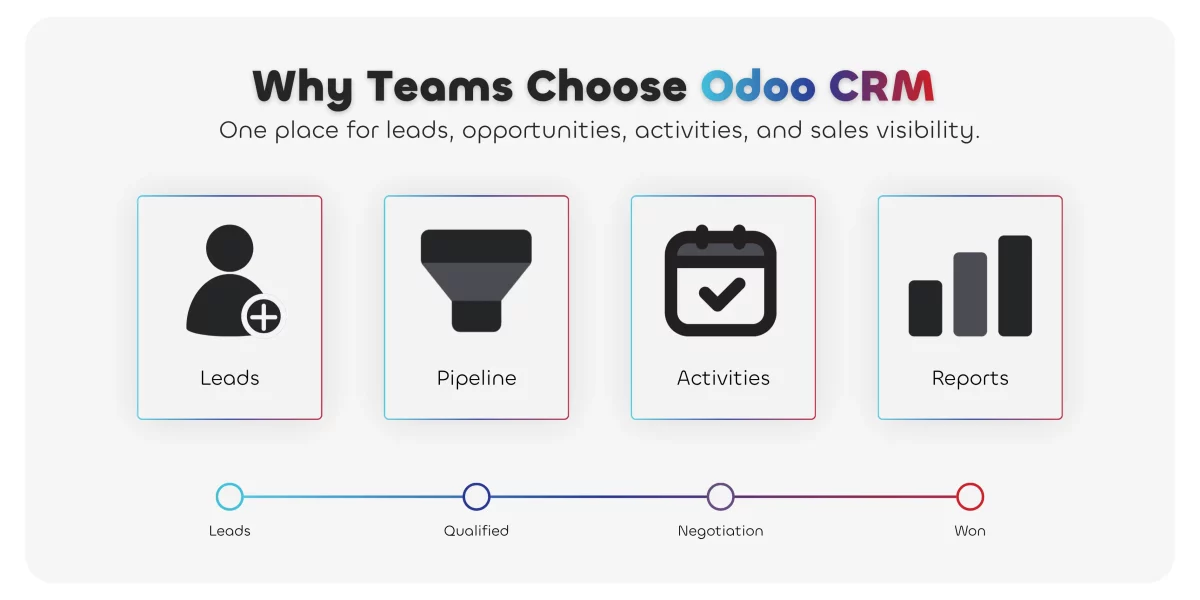 Why Teams Choose Odoo CRM
One place for leads, opportunities, activities, and sales visibility.

Leads

Pipeline

Activities

Reports

Leads
Qualified
Negotiation
Won